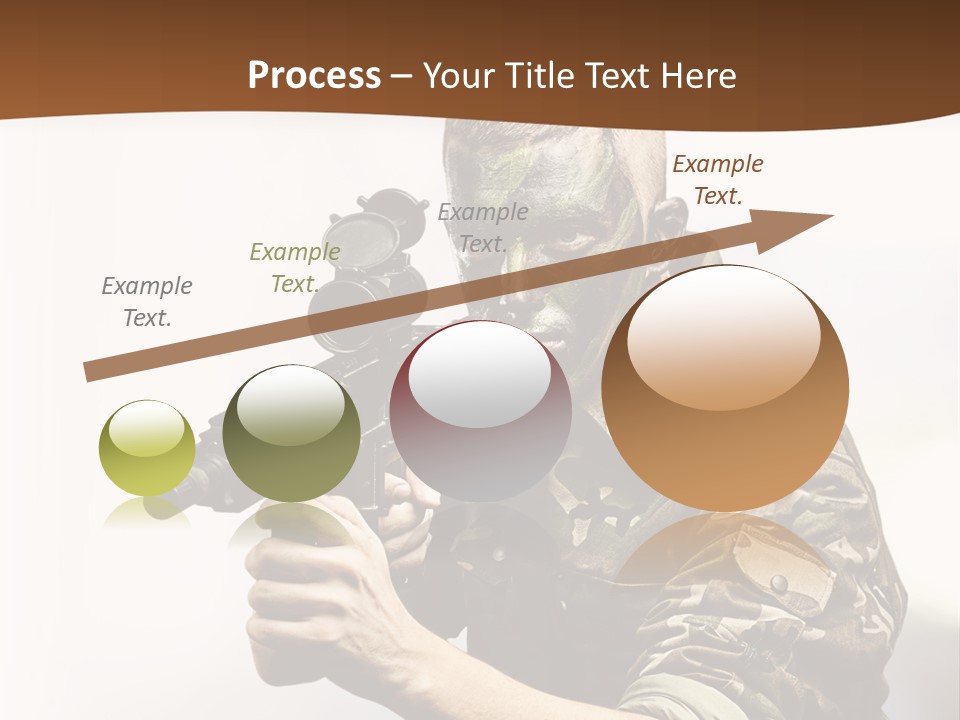 Process – Your Title Text Here

Example Text.

Example Text.

Example Text.

Example Text.